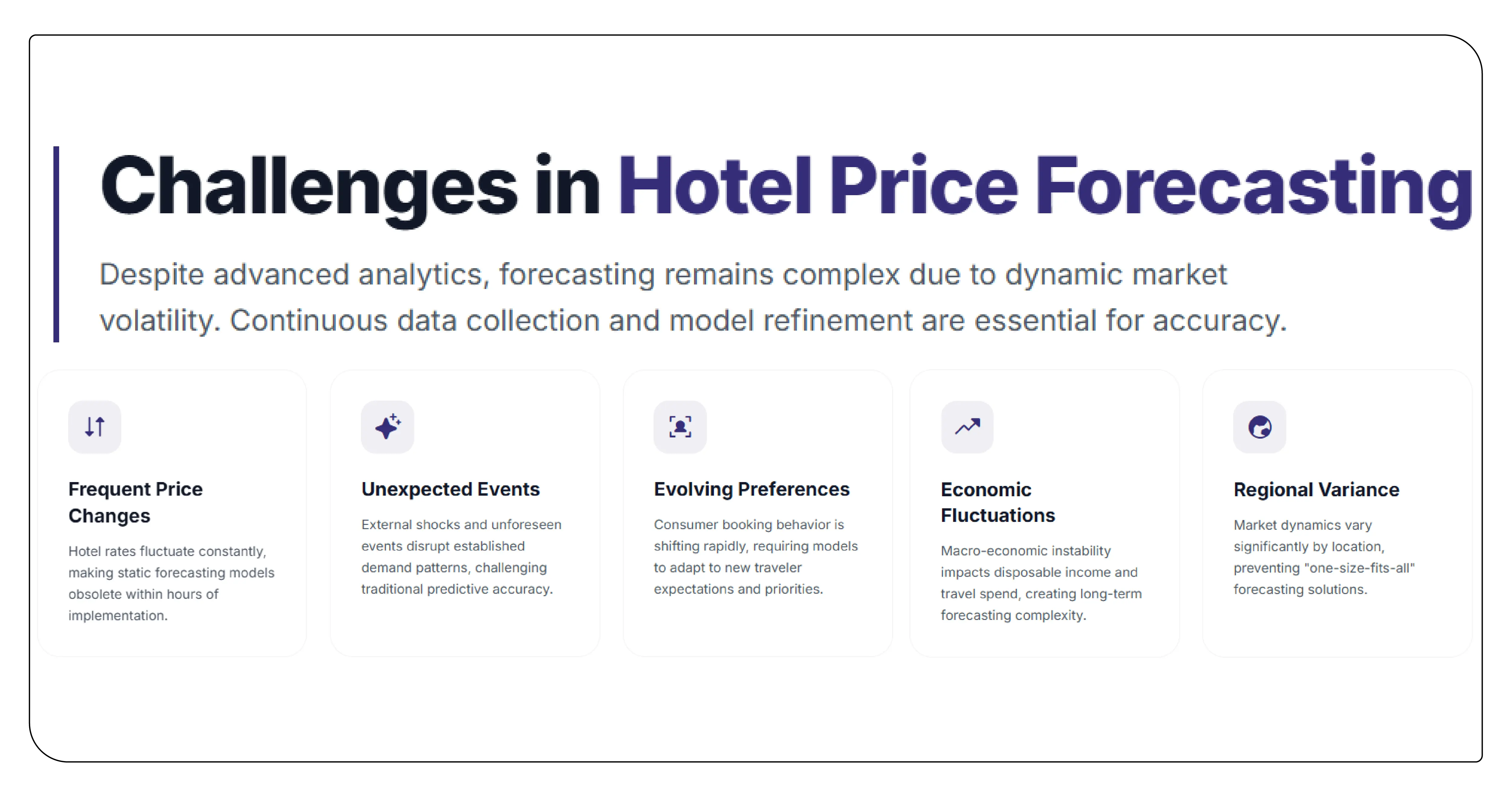 Challenges in Hotel Price Forecasting

Despite advanced analytics, forecasting remains complex due to dynamic market volatility. Continuous data collection and model refinement are essential for accuracy.

Frequent Price Changes

Hotel rates fluctuate constantly, making static forecasting models obsolete within hours of implementation.

Unexpected Events

External shocks and unforeseen events disrupt established demand patterns, challenging traditional predictive accuracy.

Evolving Preferences

Consumer booking behavior is shifting rapidly, requiring models to adapt to new traveler expectations and priorities.

Economic Fluctuations

Macro-economic instability impacts disposable income and travel spend, creating long-term forecasting complexity.

Regional Variance

Market dynamics vary significantly by location, preventing "one-size-fits-all" forecasting solutions.